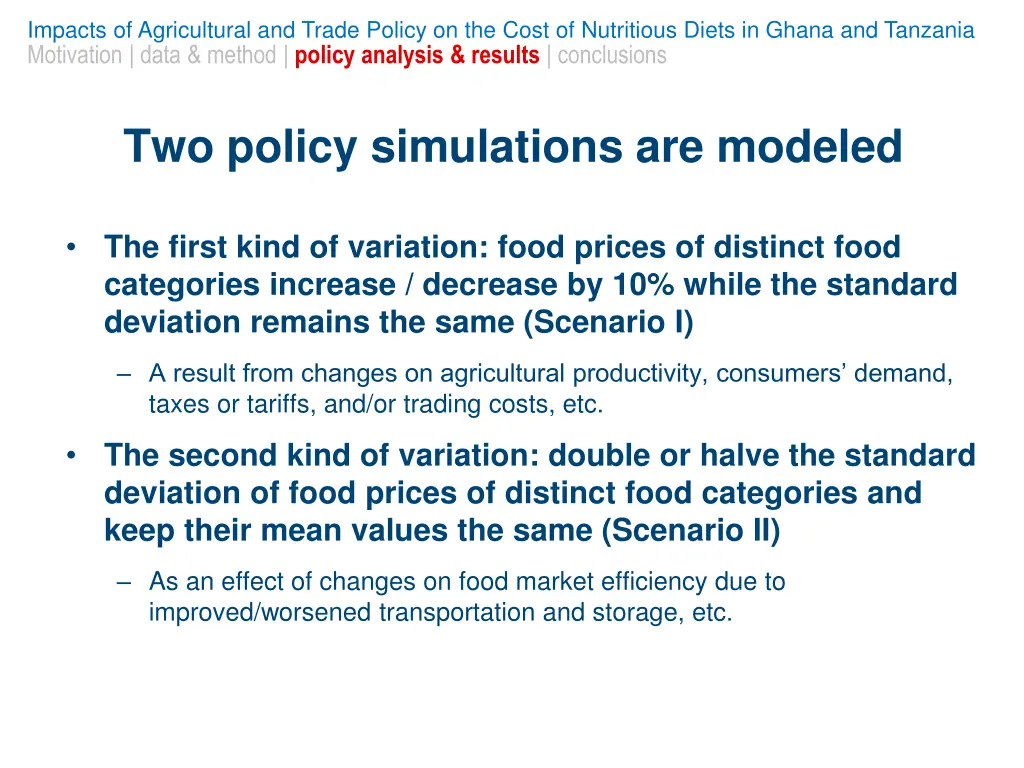 Impacts of Agricultural and Trade Policy on the Cost of Nutritious Diets in Ghana and Tanzania
Motivation | data & method | policy analysis & results | conclusions

Two policy simulations are modeled

• The first kind of variation: food prices of distinct food categories increase / decrease by 10% while the standard deviation remains the same (Scenario I)

– A result from changes on agricultural productivity, consumers' demand, taxes or tariffs, and/or trading costs, etc.

• The second kind of variation: double or halve the standard deviation of food prices of distinct food categories and keep their mean values the same (Scenario II)

– As an effect of changes on food market efficiency due to improved/worsened transportation and storage, etc.